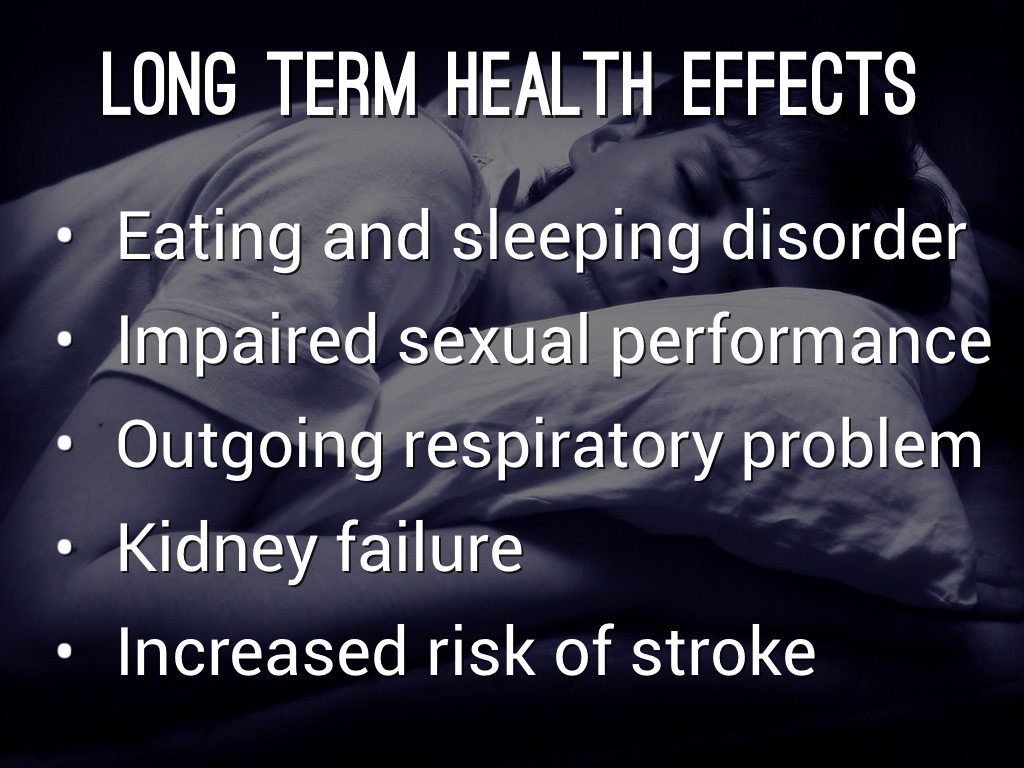 LONG TERM HEALTH EFFECTS

• Eating and sleeping disorder
• Impaired sexual performance
• Outgoing respiratory problem
• Kidney failure
• Increased risk of stroke